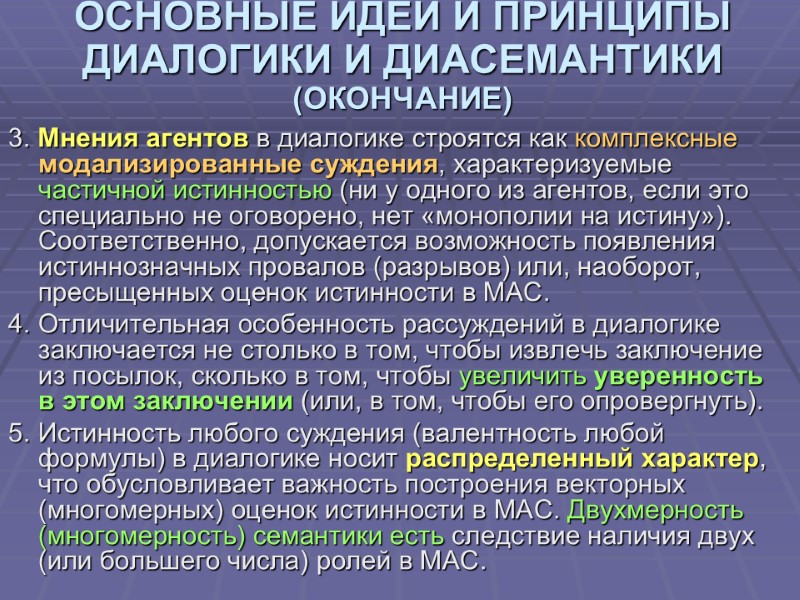 ОСНОВНЫЕ ИДЕИ И ПРИНЦИПЫ ДИАЛОГИКИ И ДИАСЕМАНТИКИ (ОКОНЧАНИЕ)

3. Мнения агентов в диалогике строятся как комплексные модализированные суждения, характеризуемые частичной истинностью (ни у одного из агентов, если это специально не оговорено, нет «монополии на истину»). Соответственно, допускается возможность появления истиннозначных провалов (разрывов) или, наоборот, пресыщенных оценок истинности в МАС.

4. Отличительная особенность рассуждений в диалогике заключается не столько в том, чтобы извлечь заключение из посылок, сколько в том, чтобы увеличить уверенность в этом заключении (или, в том, чтобы его опровергнуть).

5. Истинность любого суждения (валентность любой формулы) в диалогике носит распределенный характер, что обусловливает важность построения векторных (многомерных) оценок истинности в МАС. Двухмерность (многомерность) семантики есть следствие наличия двух (или большего числа) ролей в МАС.